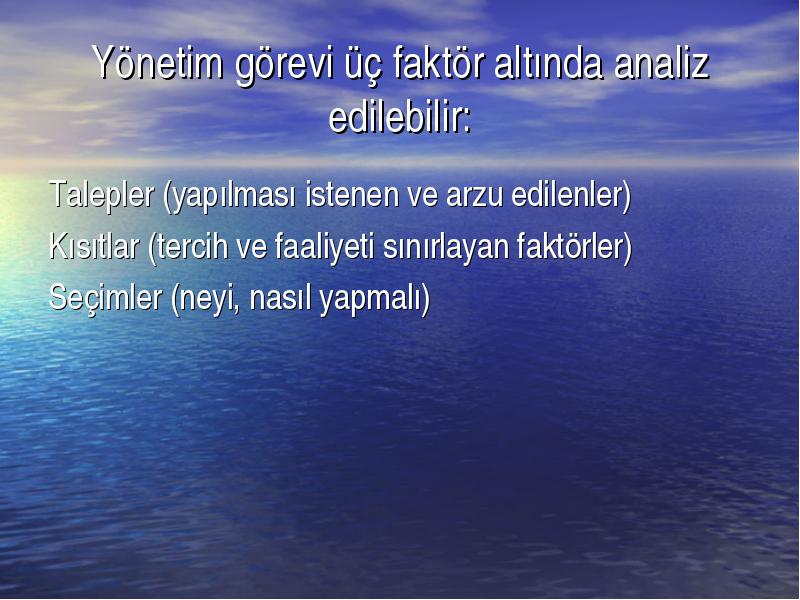 Yönetim görevi üç faktör altında analiz edilebilir:

Talepler (yapılması istenen ve arzu edilenler)

Kısıtlar (tercih ve faaliyeti sınırlayan faktörler)

Seçimler (neyi, nasıl yapmalı)